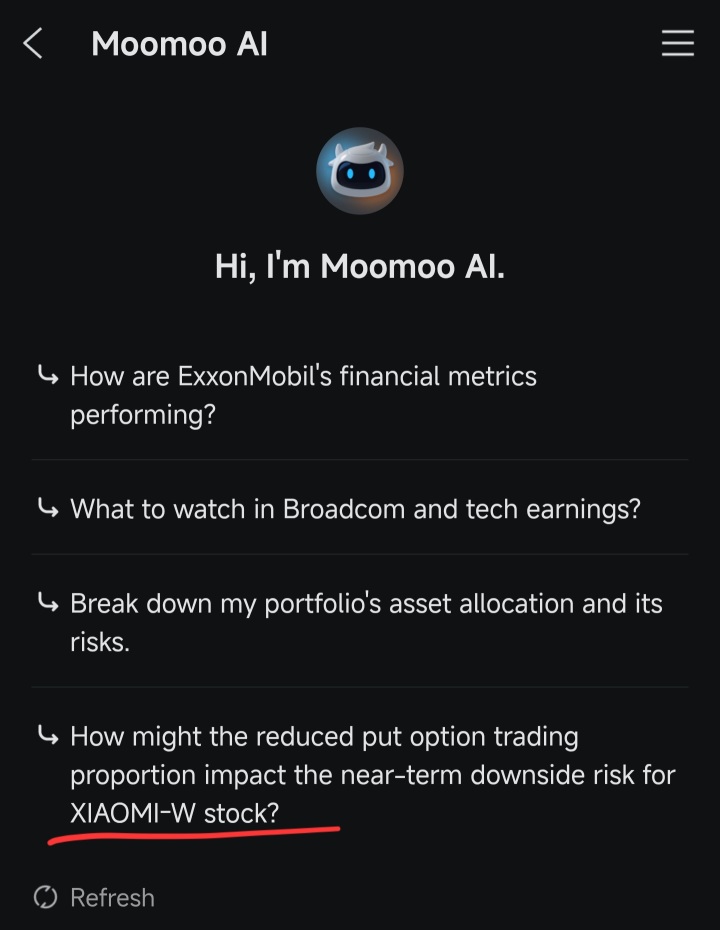 Moomoo AI

Hi, I'm Moomoo AI.

↳ How are ExxonMobil's financial metrics performing?

↳ What to watch in Broadcom and tech earnings?

↳ Break down my portfolio's asset allocation and its risks.

↳ How might the reduced put option trading proportion impact the near-term downside risk for XIAOMI-W stock?

Refresh